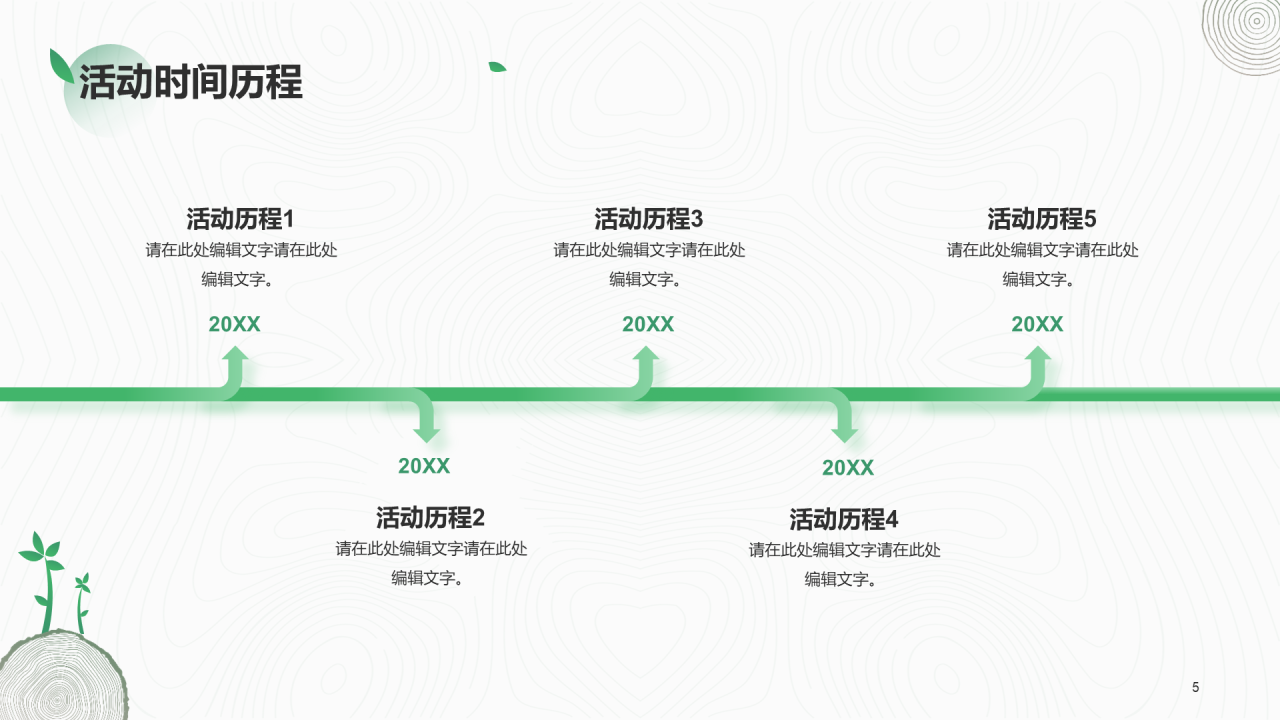 活动时间历程

活动历程1
请在此处编辑文字请在此处编辑文字。

20XX

活动历程3
请在此处编辑文字请在此处编辑文字。

20XX

活动历程5
请在此处编辑文字请在此处编辑文字。

20XX

20XX

活动历程2
请在此处编辑文字请在此处编辑文字。

20XX

活动历程4
请在此处编辑文字请在此处编辑文字。

5